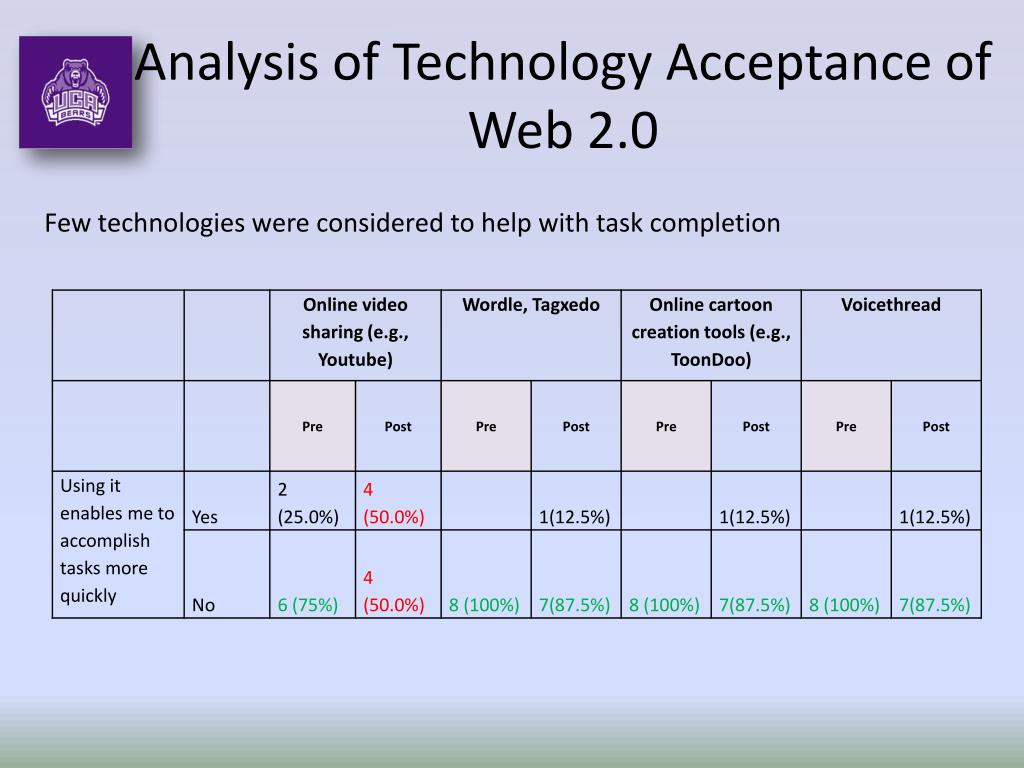 UCA BEARS

Analysis of Technology Acceptance of Web 2.0

Few technologies were considered to help with task completion

| | | Online video sharing (e.g., Youtube) | | Wordle, Tagxedo | | Online cartoon creation tools (e.g., ToonDoo) | | Voicethread | |
|---|---|---|---|---|---|---|---|---|---|
| | | Pre | Post | Pre | Post | Pre | Post | Pre | Post |
| Using it enables me to accomplish tasks more quickly | Yes | 2 (25.0%) | 4 (50.0%) | | 1(12.5%) | | 1(12.5%) | | 1(12.5%) |
| | No | 6 (75%) | 4 (50.0%) | 8 (100%) | 7(87.5%) | 8 (100%) | 7(87.5%) | 8 (100%) | 7(87.5%) |